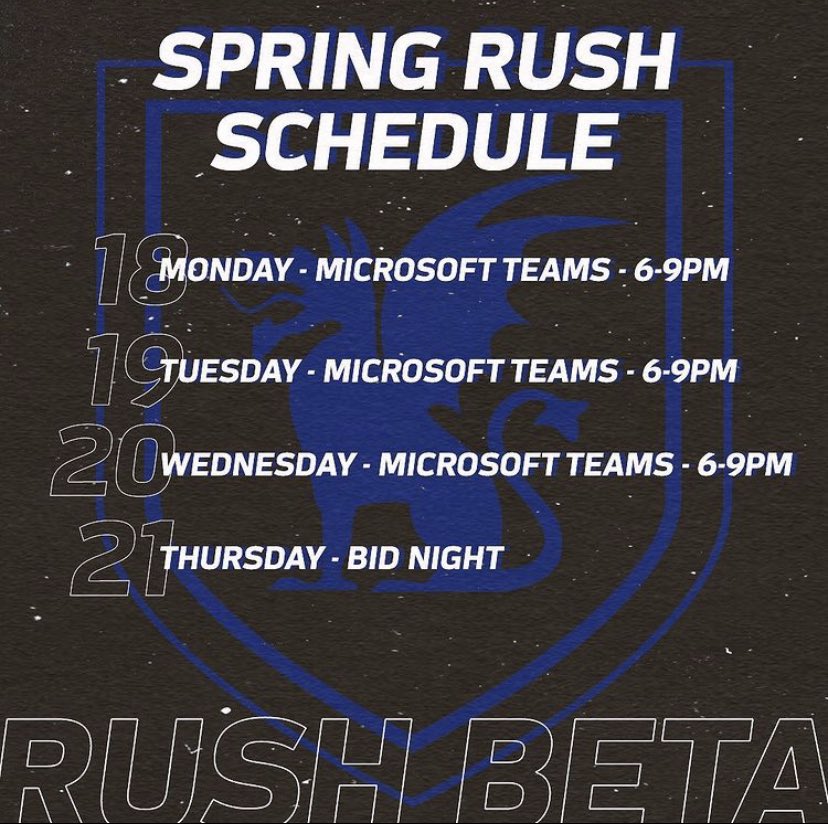 SPRING RUSH SCHEDULE

18 MONDAY - MICROSOFT TEAMS - 6-9PM

19 TUESDAY - MICROSOFT TEAMS - 6-9PM

20 WEDNESDAY - MICROSOFT TEAMS - 6-9PM

21 THURSDAY - BID NIGHT

RUSH BETA